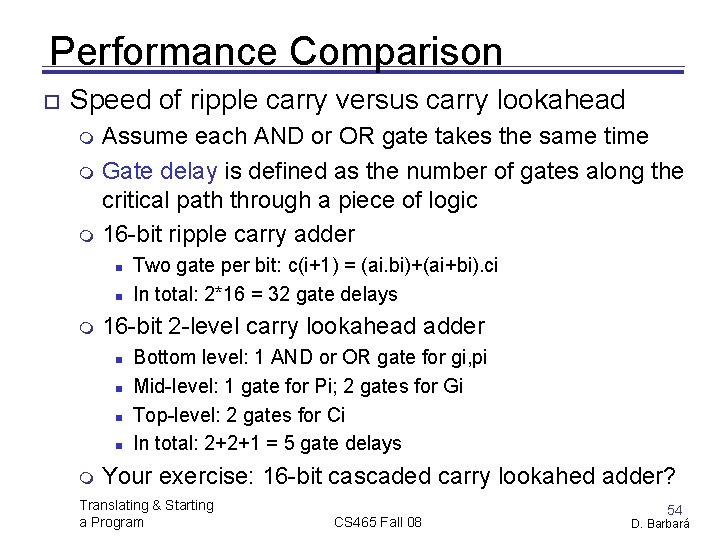 Performance Comparison

Speed of ripple carry versus carry lookahead

Assume each AND or OR gate takes the same time

Gate delay is defined as the number of gates along the critical path through a piece of logic

16-bit ripple carry adder

Two gate per bit: c(i+1) = (ai.bi)+(ai+bi).ci

In total: 2*16 = 32 gate delays

16-bit 2-level carry lookahead adder

Bottom level: 1 AND or OR gate for gi,pi

Mid-level: 1 gate for Pi; 2 gates for Gi

Top-level: 2 gates for Ci

In total: 2+2+1 = 5 gate delays

Your exercise: 16-bit cascaded carry lookahed adder?

Translating & Starting a Program

CS465 Fall 08

54

D. Barbará